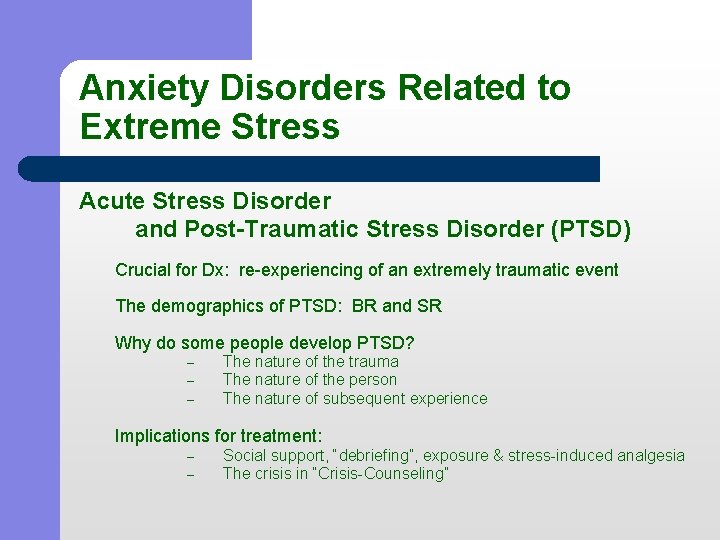 Anxiety Disorders Related to Extreme Stress

Acute Stress Disorder
and Post-Traumatic Stress Disorder (PTSD)

Crucial for Dx: re-experiencing of an extremely traumatic event

The demographics of PTSD: BR and SR

Why do some people develop PTSD?
– The nature of the trauma
– The nature of the person
– The nature of subsequent experience

Implications for treatment:
– Social support, "debriefing", exposure & stress-induced analgesia
– The crisis in "Crisis-Counseling"